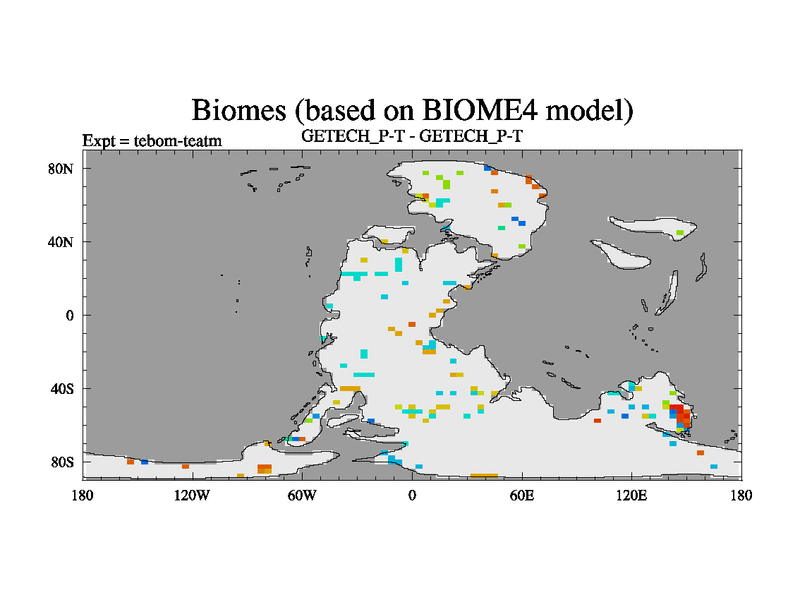 Biomes (based on BIOME4 model)

Expt = tebom-teatm

GETECH_P-T - GETECH_P-T

80N
40N
0
40S
80S

180
120W
60W
0
60E
120E
180